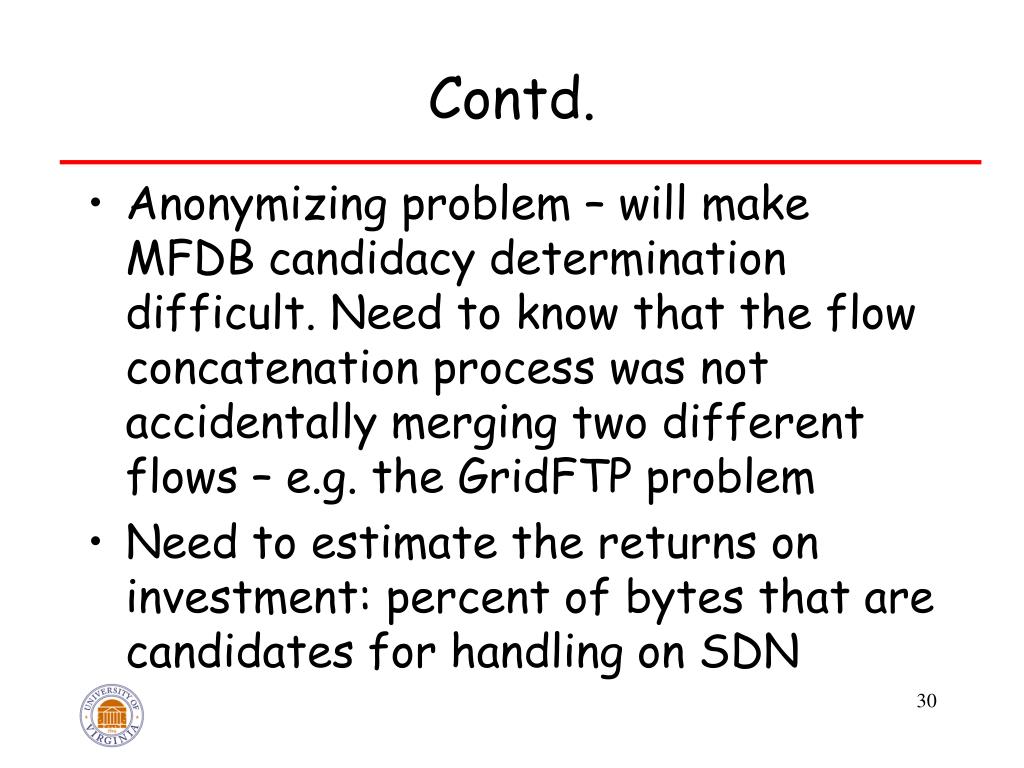 Contd.

• Anonymizing problem – will make MFDB candidacy determination difficult. Need to know that the flow concatenation process was not accidentally merging two different flows – e.g. the GridFTP problem

• Need to estimate the returns on investment: percent of bytes that are candidates for handling on SDN

UNIVERSITY OF VIRGINIA

30